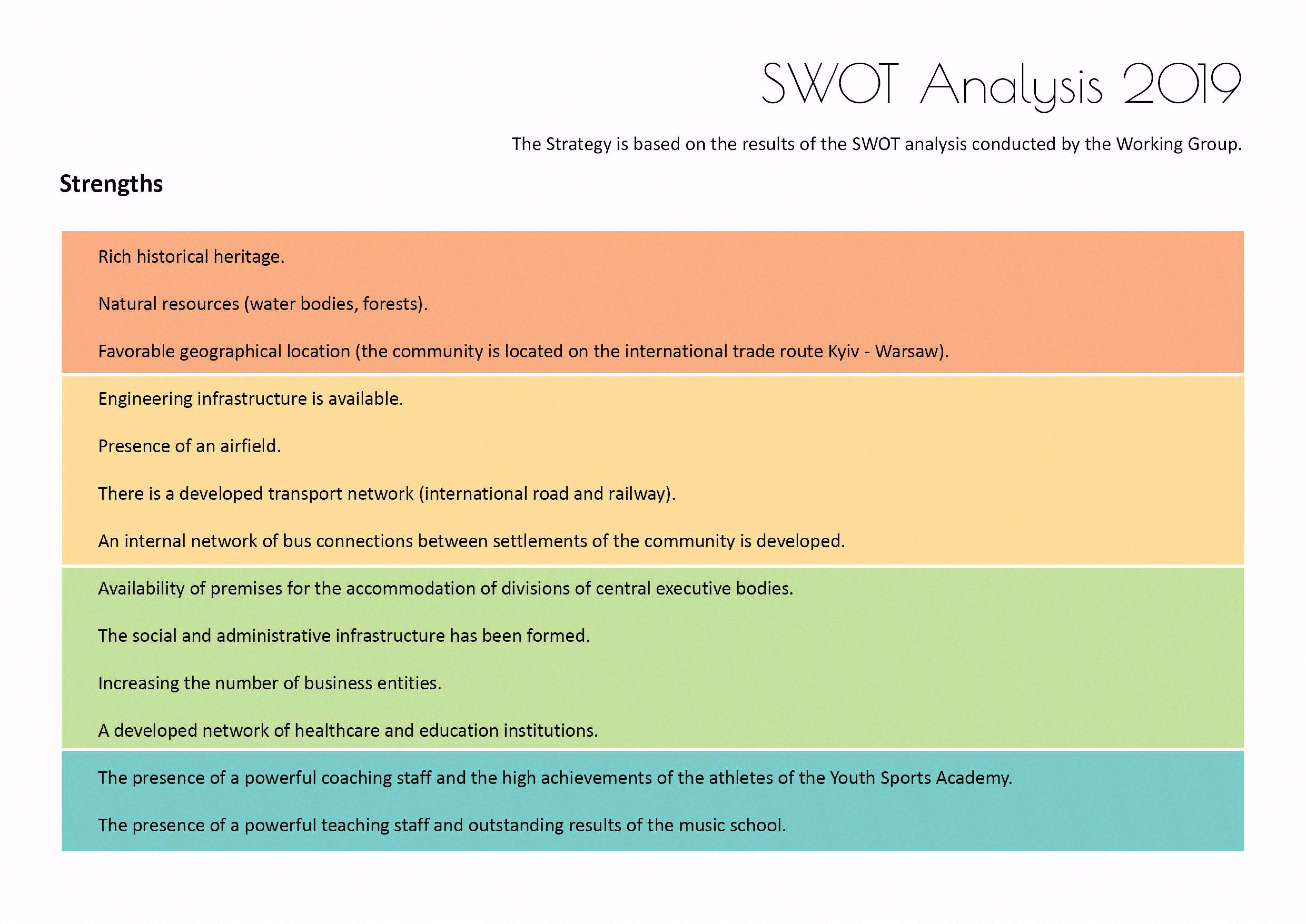 SWOT Analysis 2019

The Strategy is based on the results of the SWOT analysis conducted by the Working Group.

Strengths

Rich historical heritage.

Natural resources (water bodies, forests).

Favorable geographical location (the community is located on the international trade route Kyiv - Warsaw).

Engineering infrastructure is available.

Presence of an airfield.

There is a developed transport network (international road and railway).

An internal network of bus connections between settlements of the community is developed.

Availability of premises for the accommodation of divisions of central executive bodies.

The social and administrative infrastructure has been formed.

Increasing the number of business entities.

A developed network of healthcare and education institutions.

The presence of a powerful coaching staff and the high achievements of the athletes of the Youth Sports Academy.

The presence of a powerful teaching staff and outstanding results of the music school.